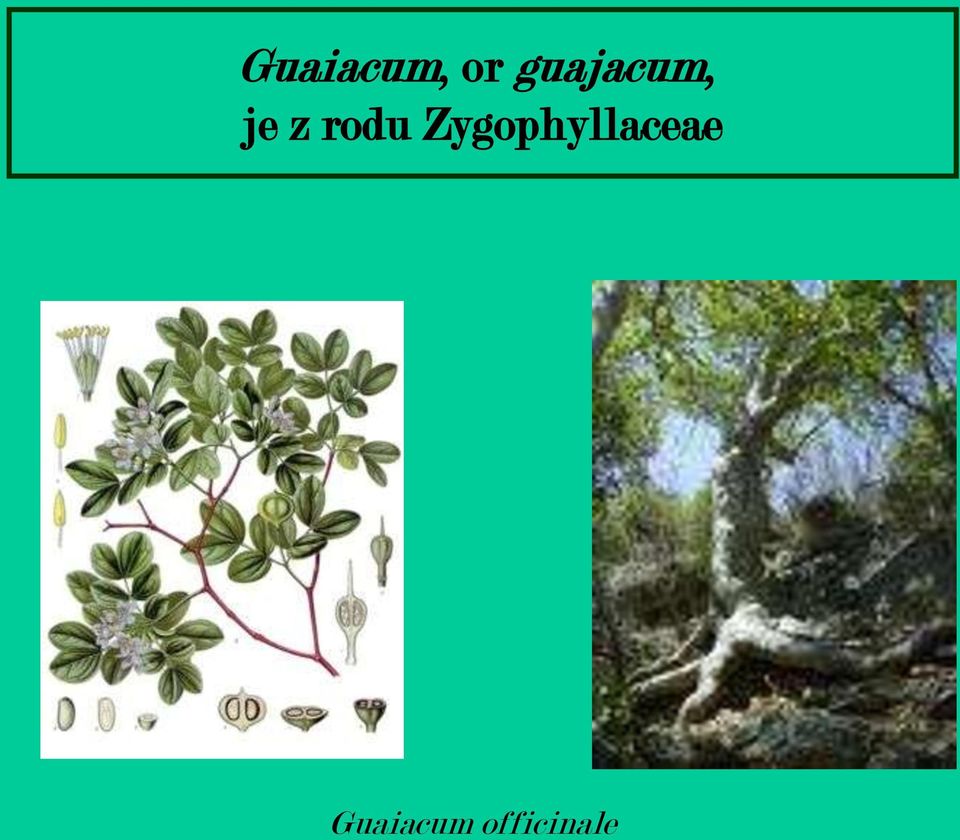 Guaiacum, or guajacum, je z rodu Zygophyllaceae

Guaiacum officinale